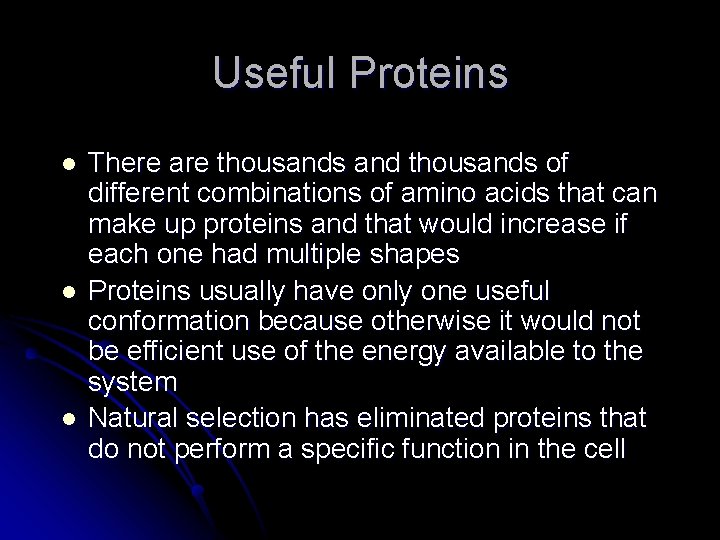 Useful Proteins

- There are thousands and thousands of different combinations of amino acids that can make up proteins and that would increase if each one had multiple shapes
- Proteins usually have only one useful conformation because otherwise it would not be efficient use of the energy available to the system
- Natural selection has eliminated proteins that do not perform a specific function in the cell